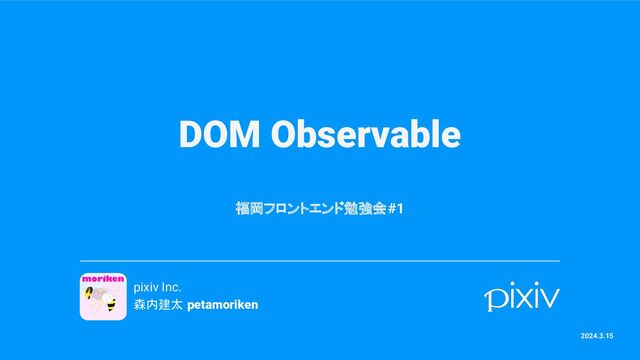 DOM Observable

福岡フロントエンド勉強会 #1

moriken

pixiv Inc.
森内建太 petamoriken

pixiv

2024.3.15